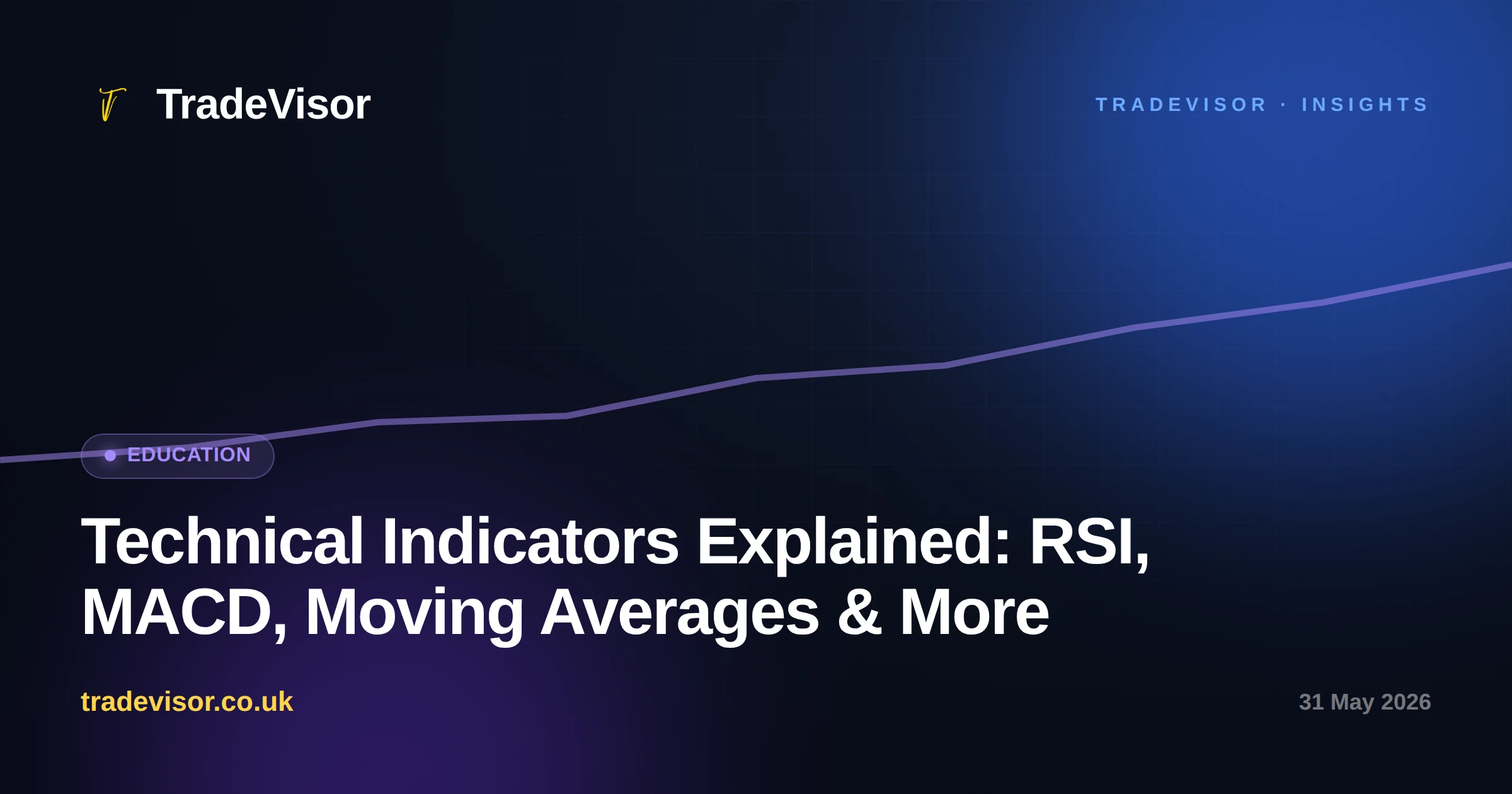 TradeVisor

TRADEVISOR · INSIGHTS

EDUCATION

Technical Indicators Explained: RSI, MACD, Moving Averages & More

tradevisor.co.uk

31 May 2026